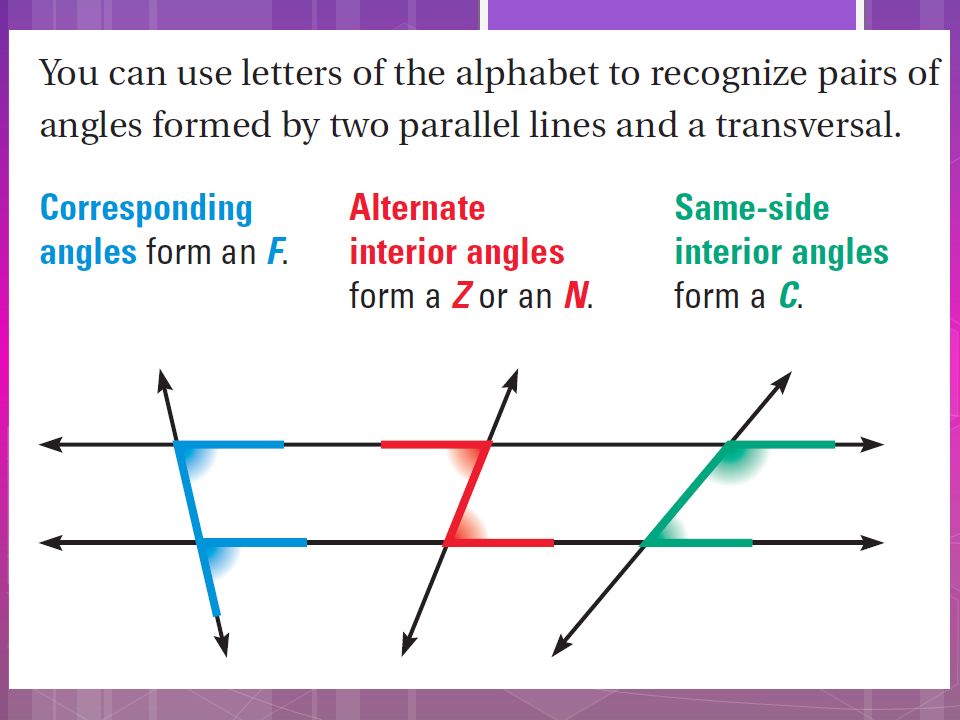 You can use letters of the alphabet to recognize pairs of angles formed by two parallel lines and a transversal.

Corresponding angles form an F.

Alternate interior angles form a Z or an N.

Same-side interior angles form a C.